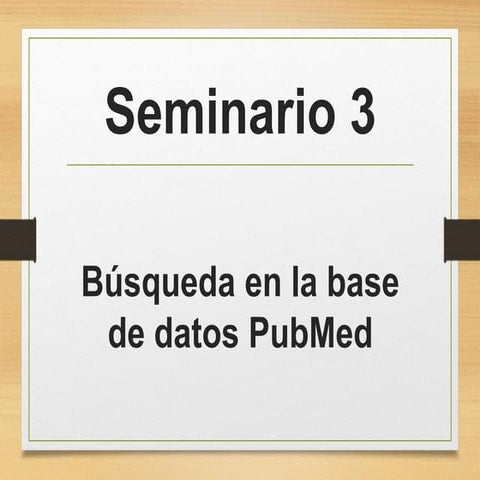 Seminario 3

Búsqueda en la base de datos PubMed